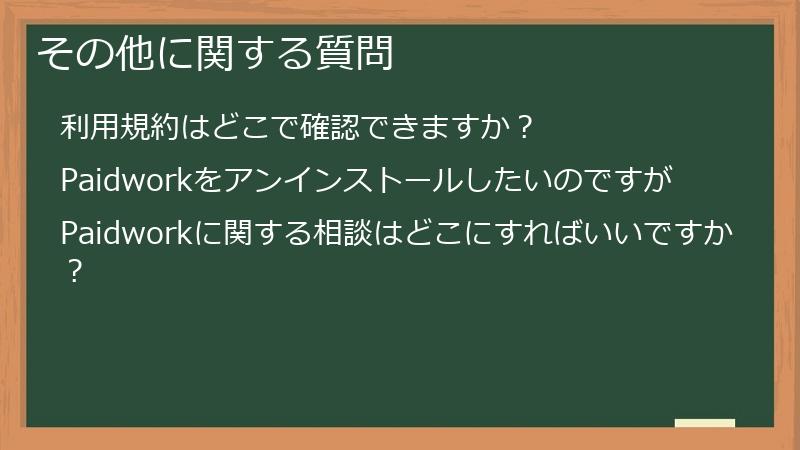 その他に関する質問

利用規約はどこで確認できますか？

Paidworkをアンインストールしたいのですが

Paidworkに関する相談はどこにすればいいですか？